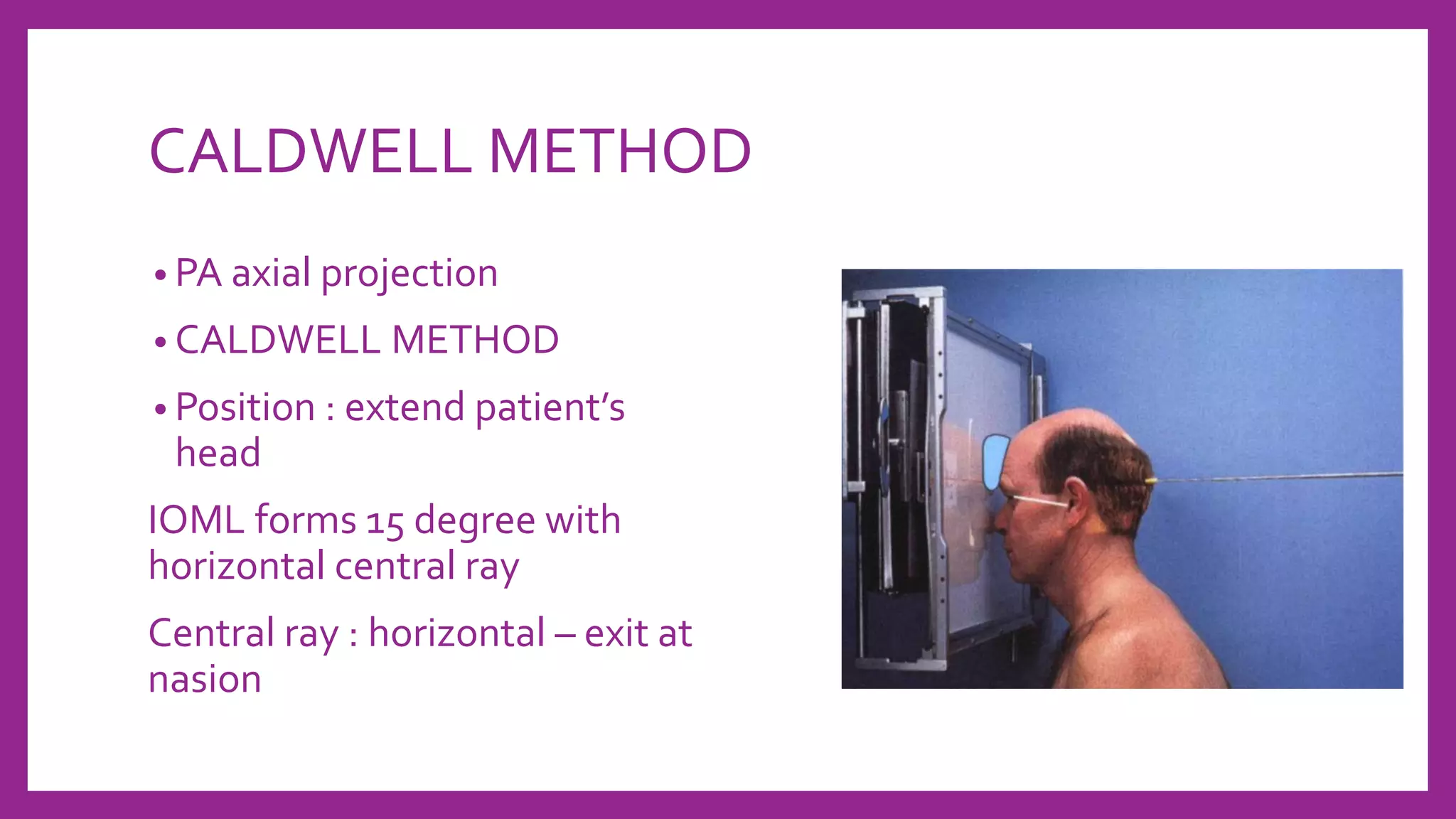 CALDWELL METHOD

• PA axial projection

• CALDWELL METHOD

• Position : extend patient's head

IOML forms 15 degree with horizontal central ray

Central ray : horizontal – exit at nasion